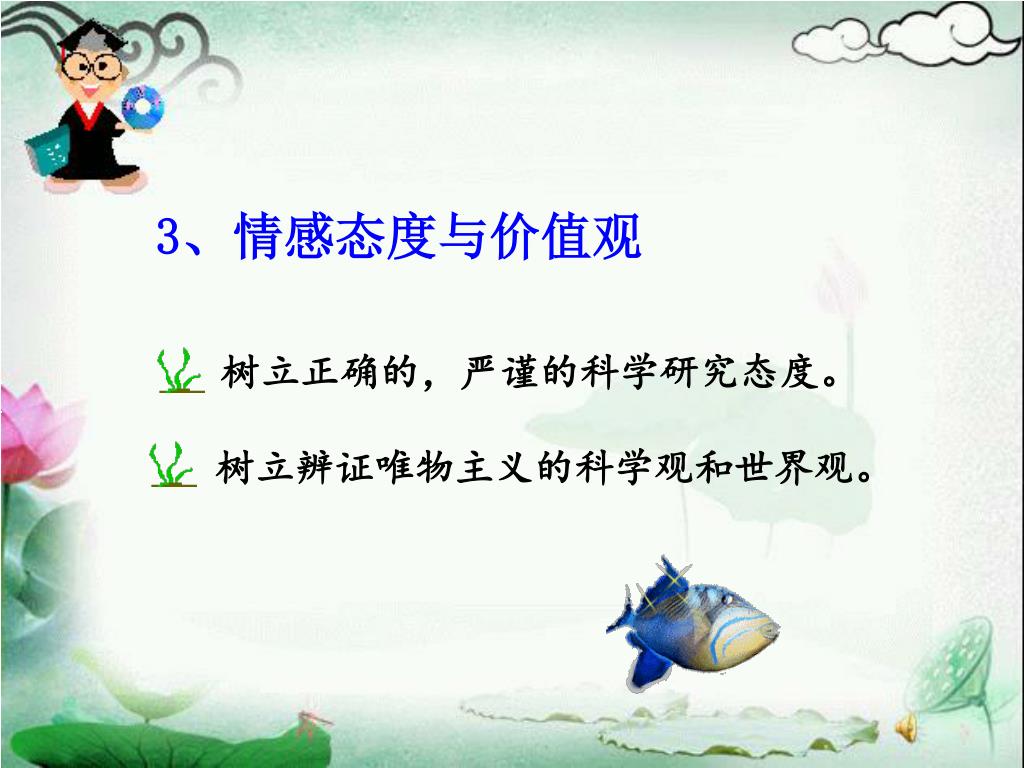 3、情感态度与价值观

树立正确的，严谨的科学研究态度。

树立辨证唯物主义的科学观和世界观。